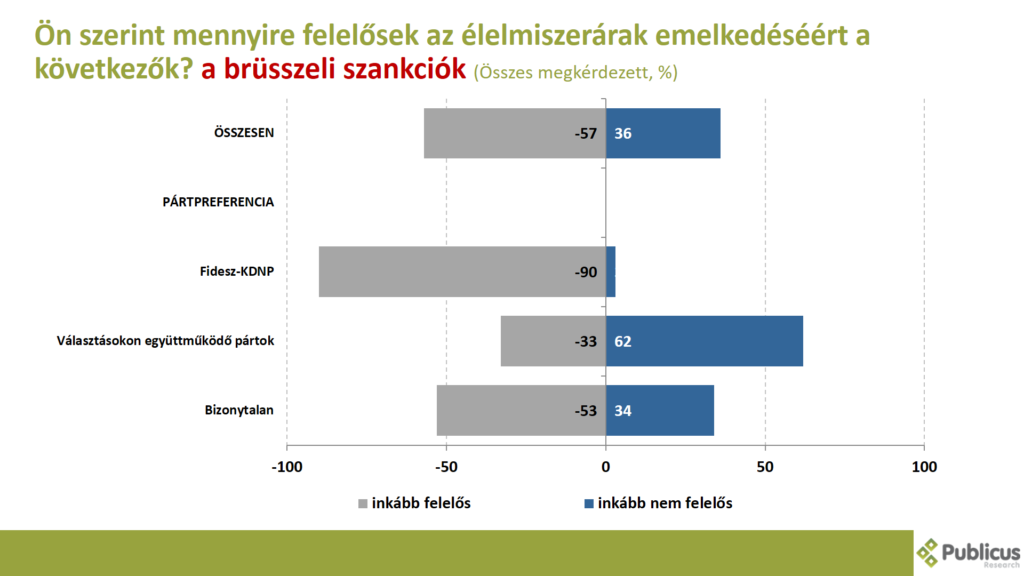 Ön szerint mennyire felelősek az élelmiszerárak emelkedéséért a következők? a brüsszeli szankciók (Összes megkérdezett, %)

ÖSSZESEN -57 36

PÁRTPREFERENCIA

Fidesz-KDNP -90

Választásokon együttműködő pártok -33 62

Bizonytalan -53 34

-100 -50 0 50 100

inkább felelős inkább nem felelős

Publicus Research